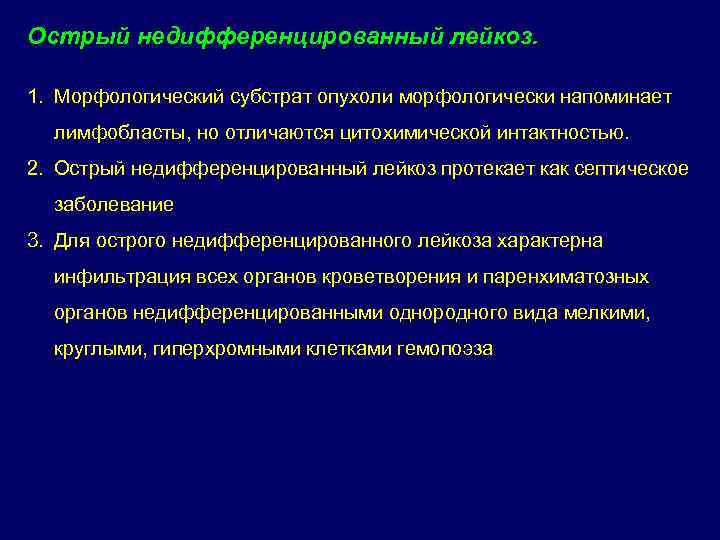 Острый недифференцированный лейкоз.

1. Морфологический субстрат опухоли морфологически напоминает лимфобласты, но отличаются цитохимической интактностью.

2. Острый недифференцированный лейкоз протекает как септическое заболевание

3. Для острого недифференцированного лейкоза характерна инфильтрация всех органов кроветворения и паренхиматозных органов недифференцированными однородного вида мелкими, круглыми, гиперхромными клетками гемопоэза